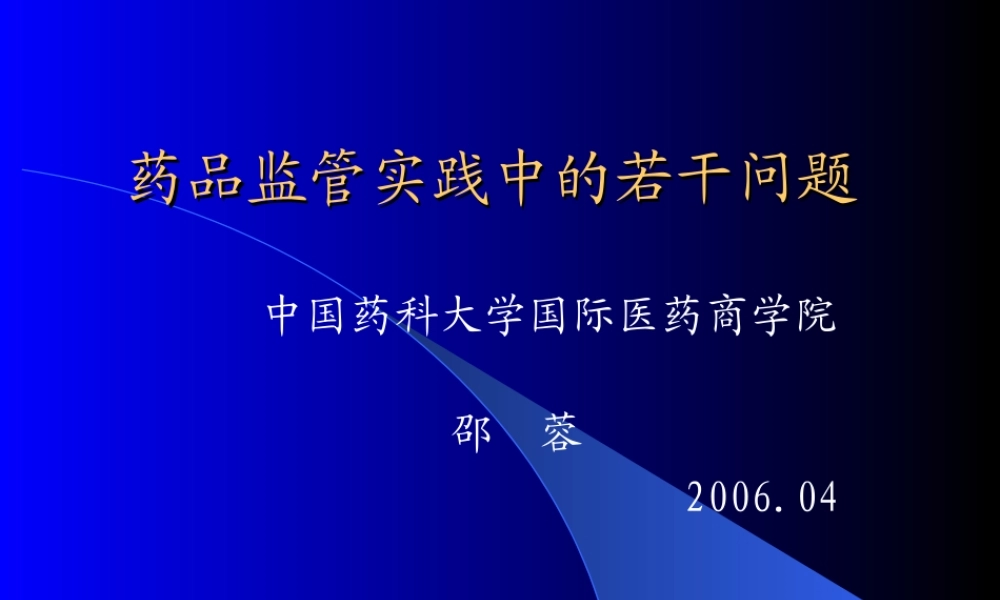 药品监管实践中的若干问题

中国药科大学国际医药商学院

邵 蓉

2006.04